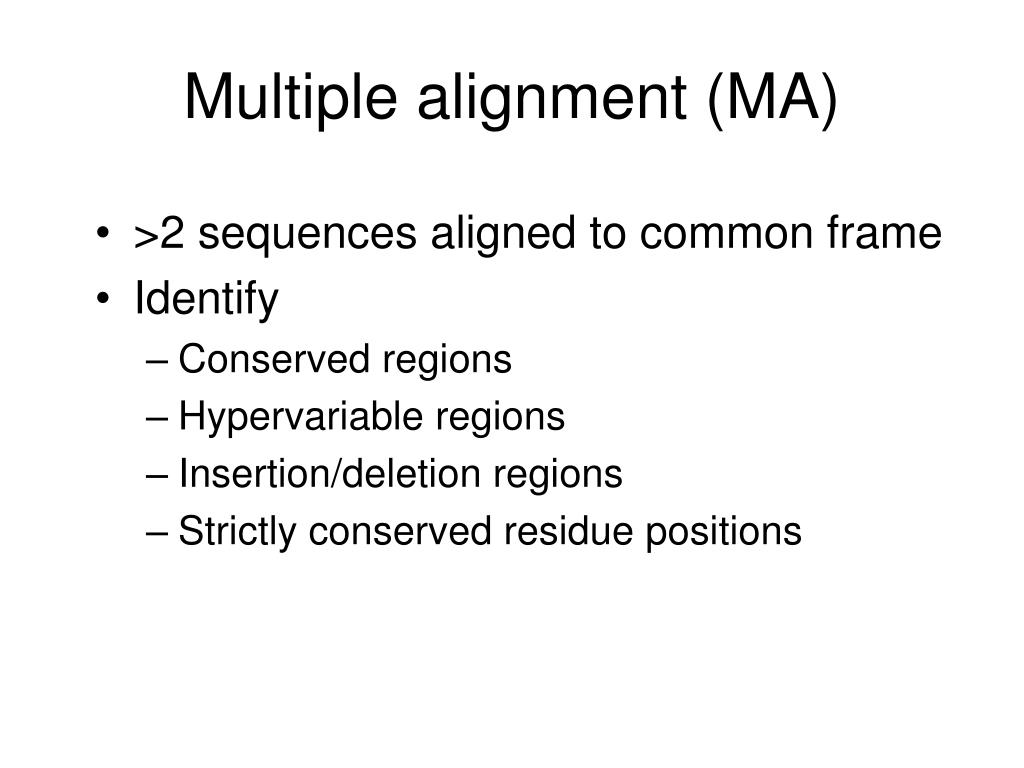 Multiple alignment (MA)

• >2 sequences aligned to common frame
• Identify
– Conserved regions
– Hypervariable regions
– Insertion/deletion regions
– Strictly conserved residue positions